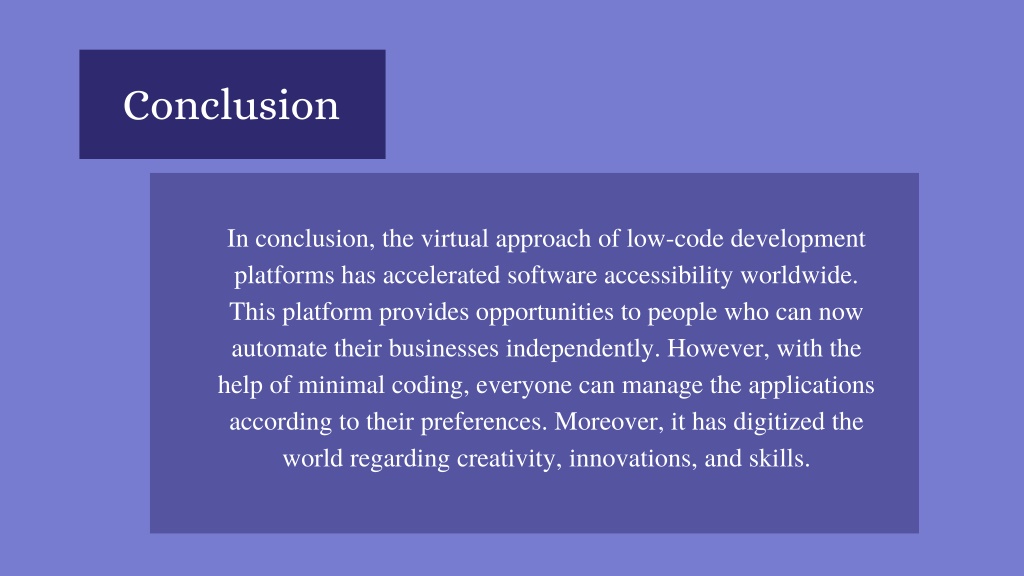 Conclusion

In conclusion, the virtual approach of low-code development platforms has accelerated software accessibility worldwide. This platform provides opportunities to people who can now automate their businesses independently. However, with the help of minimal coding, everyone can manage the applications according to their preferences. Moreover, it has digitized the world regarding creativity, innovations, and skills.